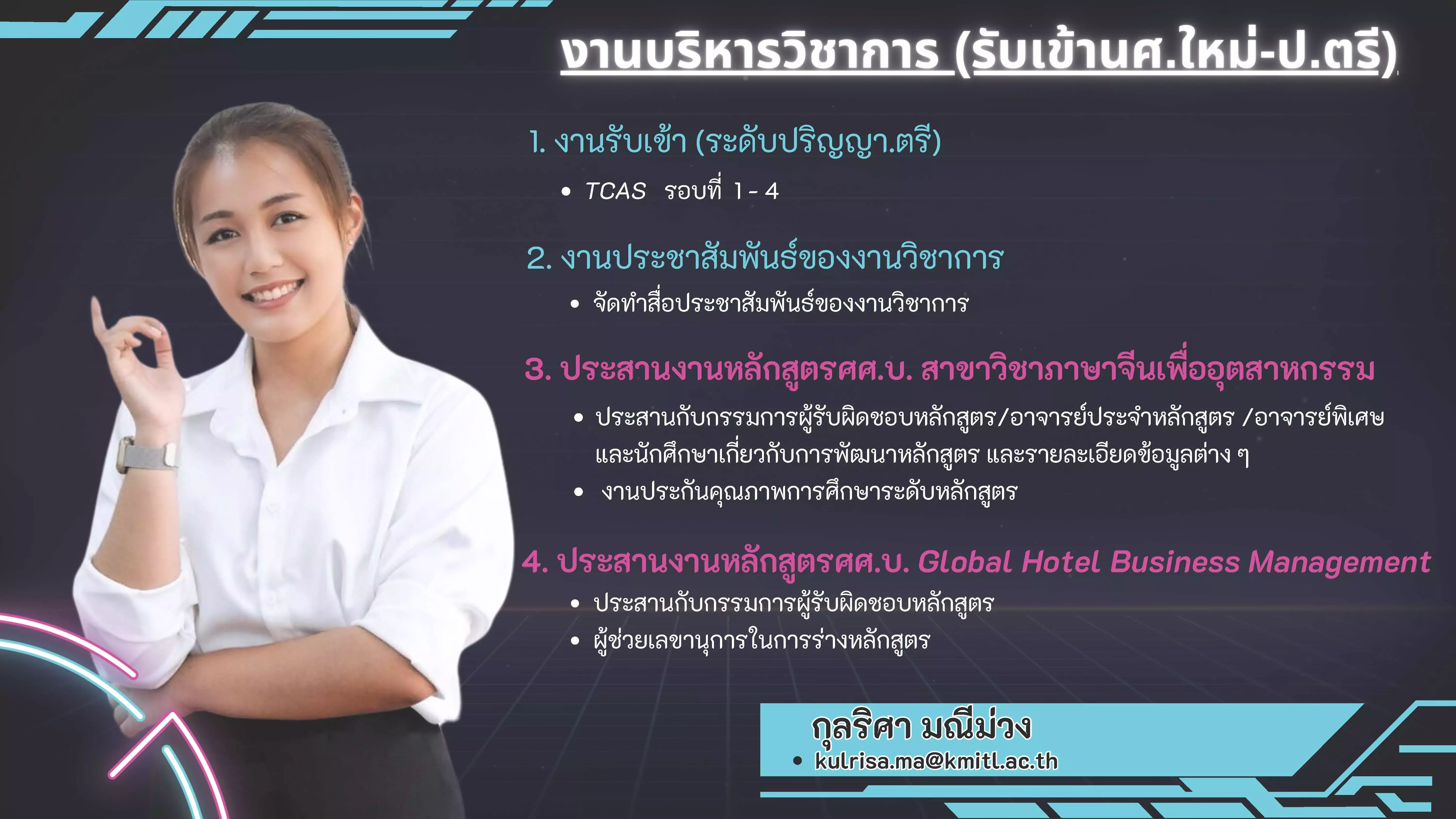 งานบริหารวิชาการ (รับเข้านศ.ใหม่-ป.ตรี)

1. งานรับเข้า (ระดับปริญญา.ตรี)

• TCAS รอบที่ 1 - 4

2. งานประชาสัมพันธ์ของงานวิชาการ

• จัดทำสื่อประชาสัมพันธ์ของงานวิชาการ

3. ประสานงานหลักสูตรศศ.บ. สาขาวิชาภาษาจีนเพื่ออุตสาหกรรม

• ประสานกับกรรมการผู้รับผิดชอบหลักสูตร/อาจารย์ประจำหลักสูตร /อาจารย์พิเศษ และนักศึกษาเกี่ยวกับการพัฒนาหลักสูตร และรายละเอียดข้อมูลต่าง ๆ
• งานประกันคุณภาพการศึกษาระดับหลักสูตร

4. ประสานงานหลักสูตรศศ.บ. Global Hotel Business Management

• ประสานกับกรรมการผู้รับผิดชอบหลักสูตร
• ผู้ช่วยเลขานุการในการร่างหลักสูตร

กุลริศา มณีม่วง
• kulrisa.ma@kmitl.ac.th